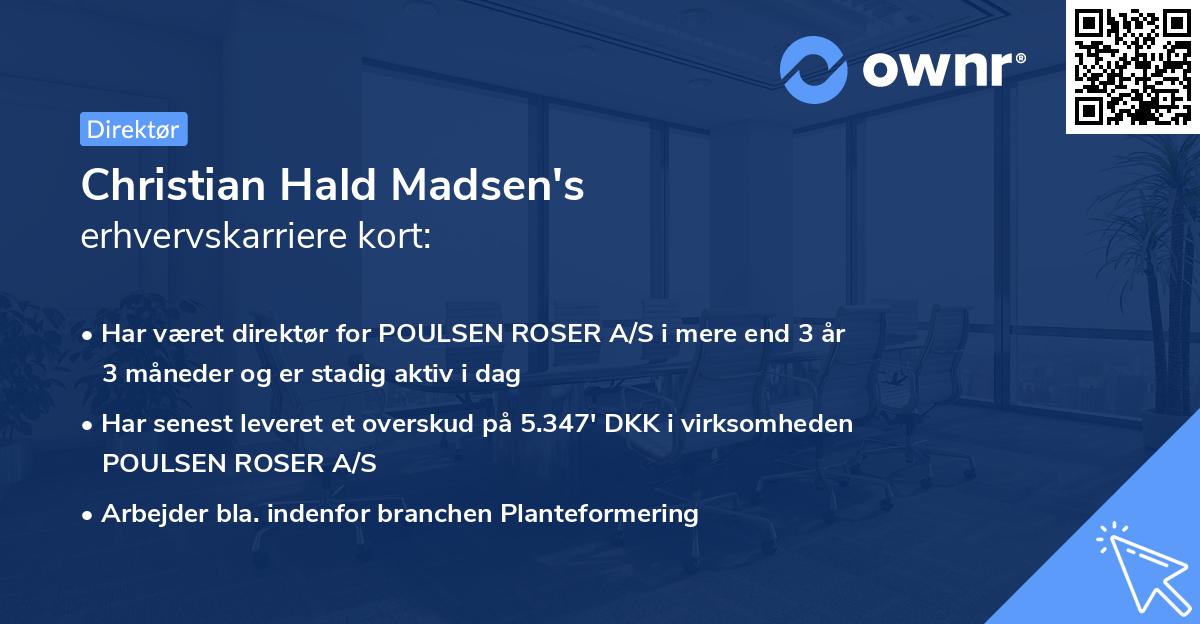 ownr®

Direktør

Christian Hald Madsen's
erhvervskarriere kort:

• Har været direktør for POULSEN ROSER A/S i mere end 3 år 3 måneder og er stadig aktiv i dag

• Har senest leveret et overskud på 5.347' DKK i virksomheden POULSEN ROSER A/S

• Arbejder bla. indenfor branchen Planteformering